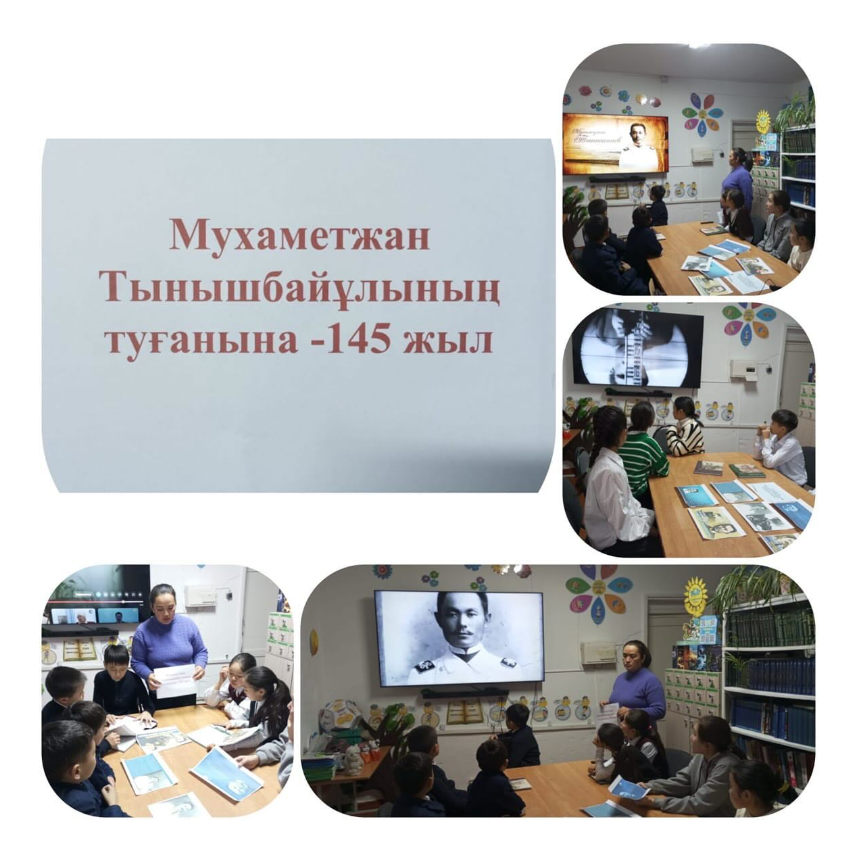 Мухаметжан Тынышбайұлының туғанына -145 жыл